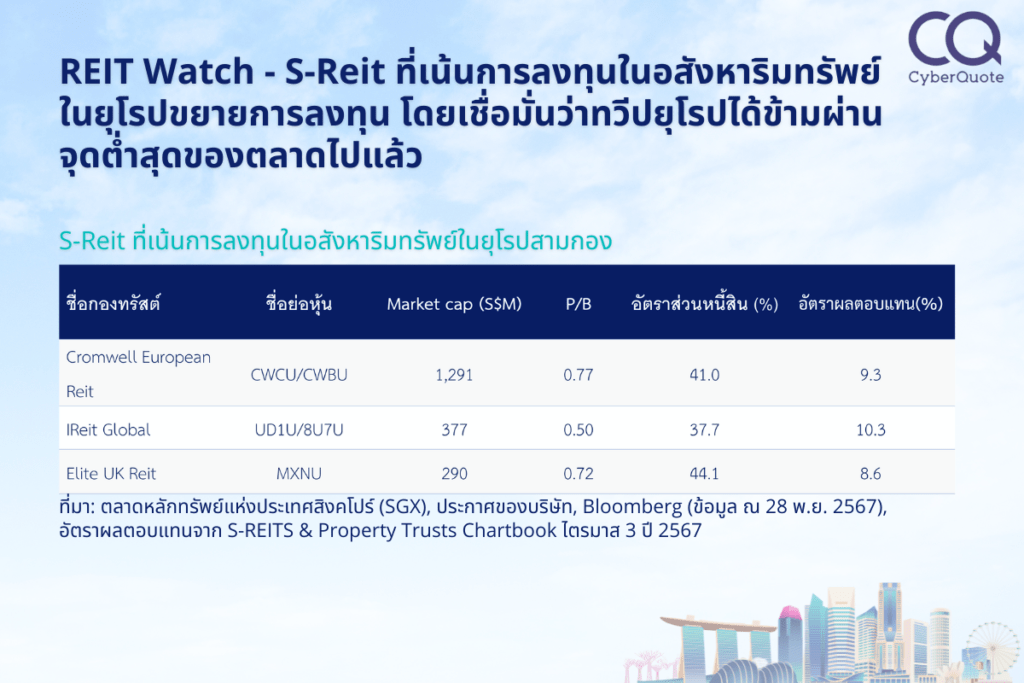 CQ
CyberQuote

REIT Watch - S-Reit ที่เน้นการลงทุนในอสังหาริมทรัพย์ในยุโรปขยายการลงทุน โดยเชื่อมั่นว่าทวีปยุโรปได้ข้ามผ่านจุดต่ำสุดของตลาดไปแล้ว

S-Reit ที่เน้นการลงทุนในอสังหาริมทรัพย์ในยุโรปสามกอง

| ชื่อกองทรัสต์ | ชื่อย่อหุ้น | Market cap (S$M) | P/B | อัตราส่วนหนี้สิน (%) | อัตราผลตอบแทน(%) |
|---|---|---|---|---|---|
| Cromwell European Reit | CWCU/CWBU | 1,291 | 0.77 | 41.0 | 9.3 |
| IReit Global | UD1U/8U7U | 377 | 0.50 | 37.7 | 10.3 |
| Elite UK Reit | MXNU | 290 | 0.72 | 44.1 | 8.6 |

ที่มา: ตลาดหลักทรัพย์แห่งประเทศสิงคโปร์ (SGX), ประกาศของบริษัท, Bloomberg (ข้อมูล ณ 28 พ.ย. 2567), อัตราผลตอบแทนจาก S-REITS & Property Trusts Chartbook ไตรมาส 3 ปี 2567